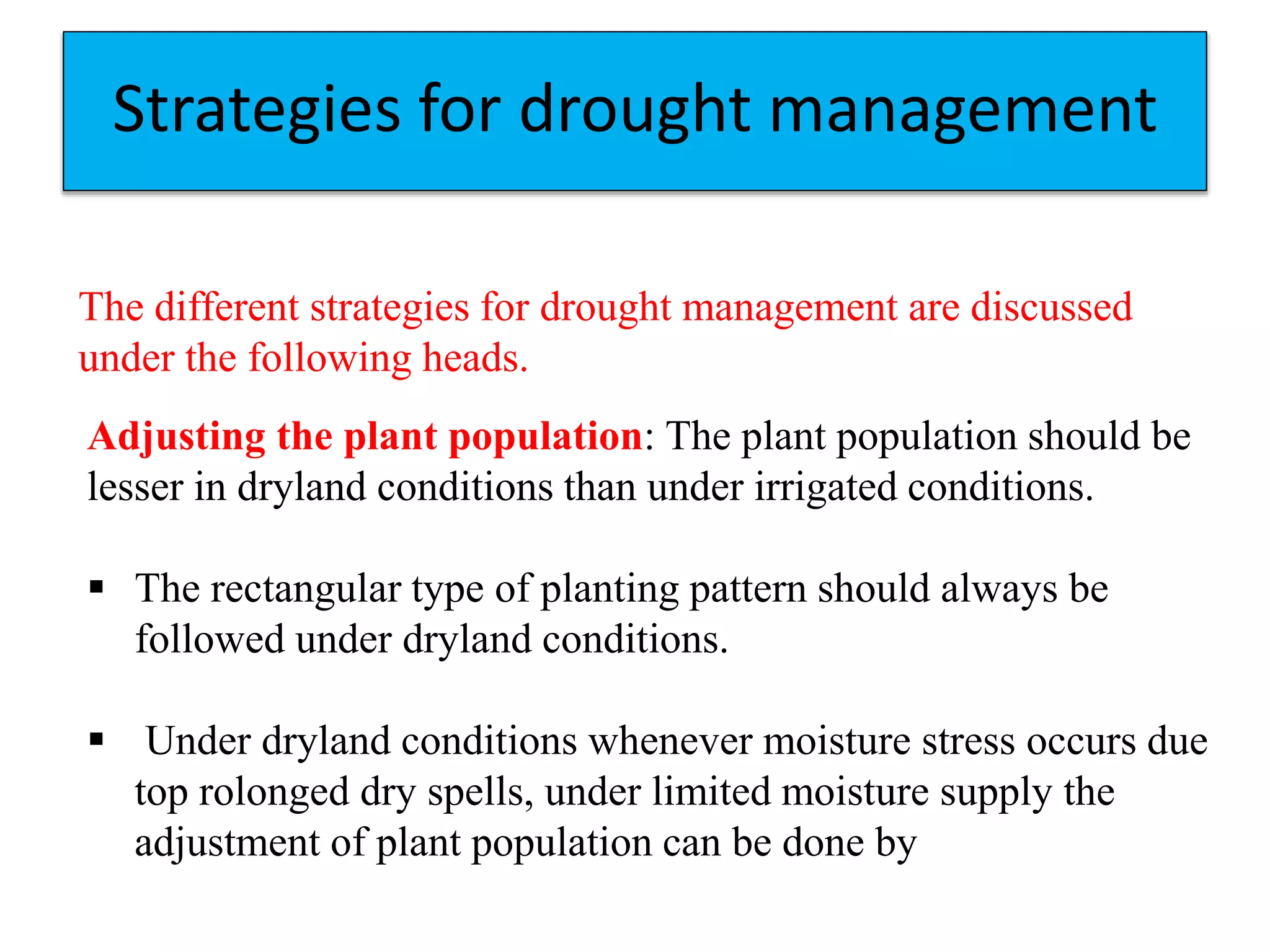 Strategies for drought management

The different strategies for drought management are discussed under the following heads.

Adjusting the plant population: The plant population should be lesser in dryland conditions than under irrigated conditions.

▪ The rectangular type of planting pattern should always be followed under dryland conditions.

▪ Under dryland conditions whenever moisture stress occurs due top rolonged dry spells, under limited moisture supply the adjustment of plant population can be done by